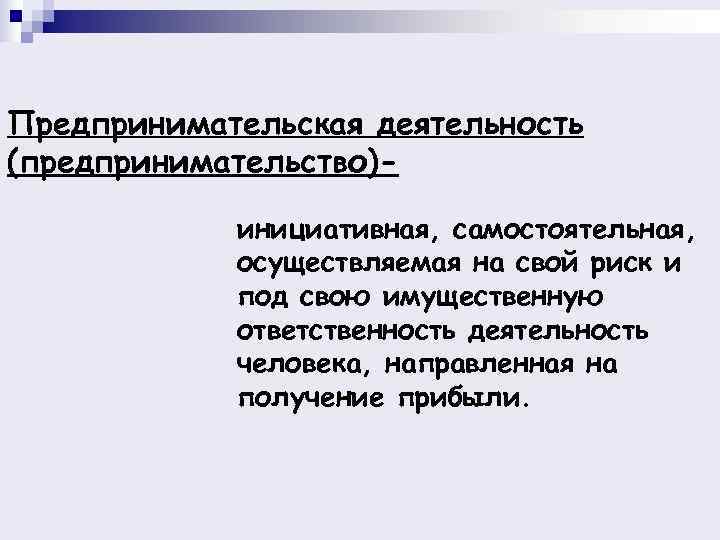 Предпринимательская деятельность (предпринимательство)-

инициативная, самостоятельная, осуществляемая на свой риск и под свою имущественную ответственность деятельность человека, направленная на получение прибыли.